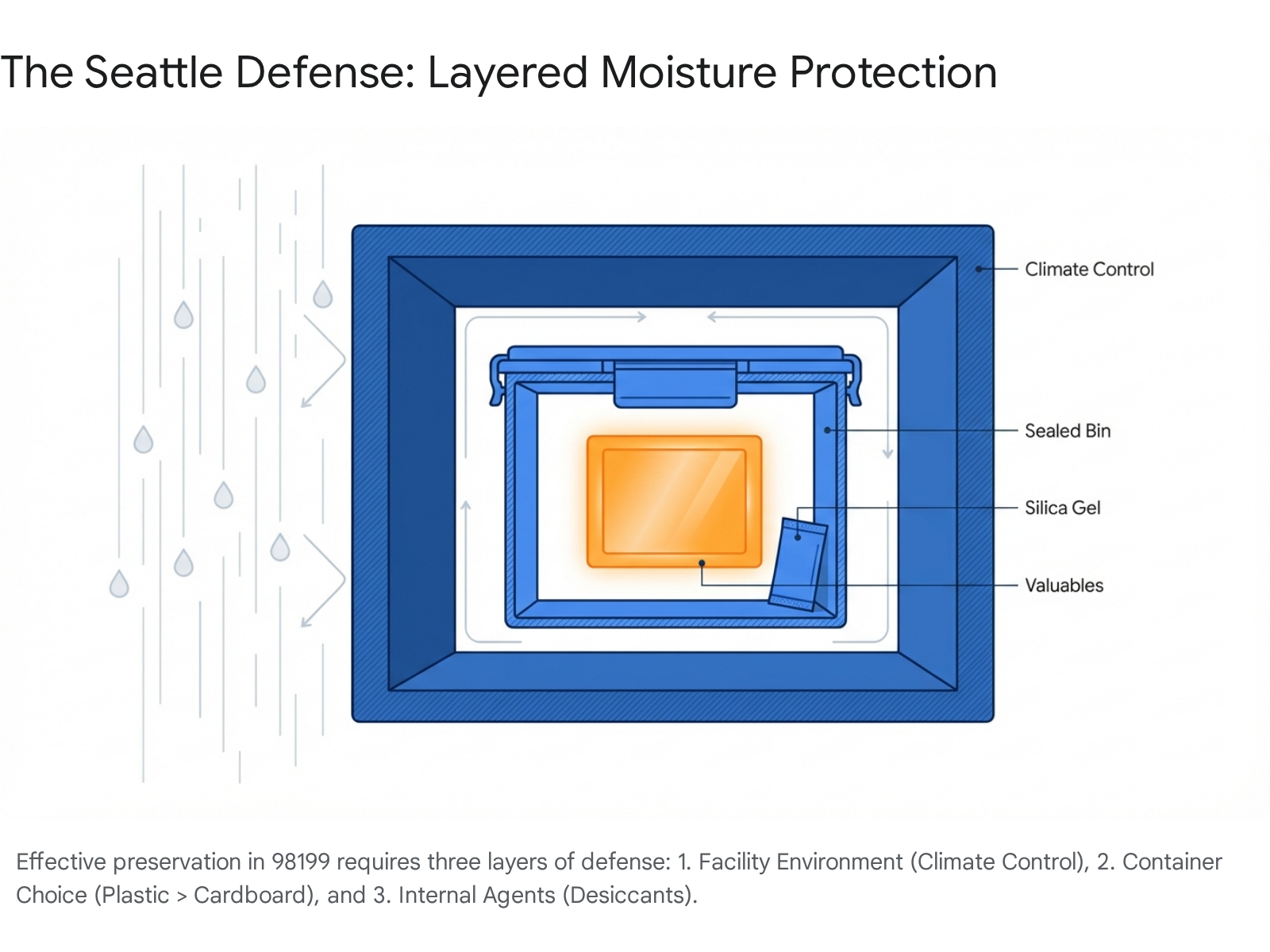 The Seattle Defense: Layered Moisture Protection

Climate Control

Sealed Bin

Silica Gel

Valuables

Effective preservation in 98199 requires three layers of defense: 1. Facility Environment (Climate Control), 2. Container Choice (Plastic > Cardboard), and 3. Internal Agents (Desiccants).